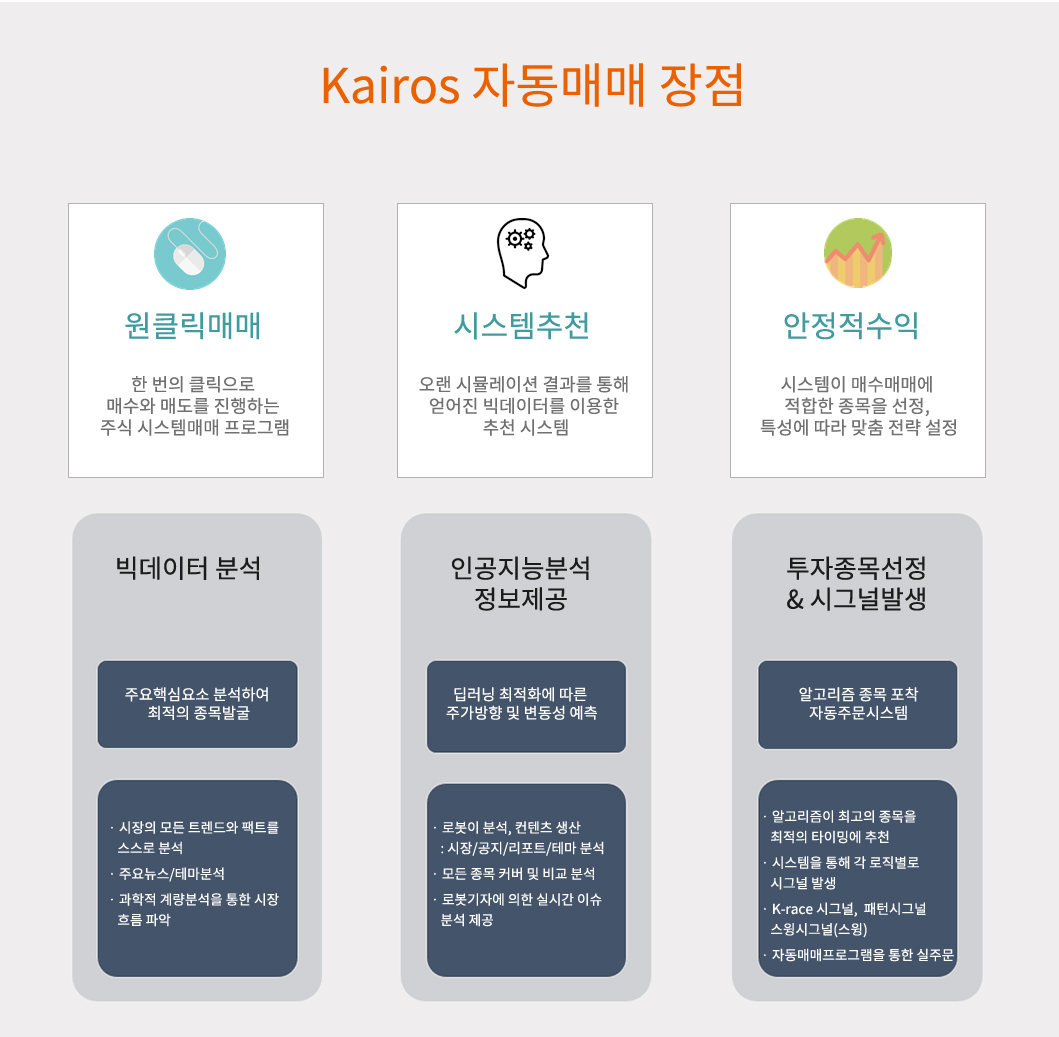 Kairos 자동매매 장점

원클릭매매

한 번의 클릭으로
매수와 매도를 진행하는
주식 시스템매매 프로그램

시스템추천

오랜 시뮬레이션 결과를 통해
얻어진 빅데이터를 이용한
추천 시스템

안정적수익

시스템이 매수매매에
적합한 종목을 선정,
특성에 따라 맞춤 전략 설정

빅데이터 분석

주요핵심요소 분석하여
최적의 종목발굴

· 시장의 모든 트렌드와 팩트를 스스로 분석
· 주요뉴스/테마분석
· 과학적 계량분석을 통한 시장 흐름 파악

인공지능분석
정보제공

딥러닝 최적화에 따른
주가방향 및 변동성 예측

· 로봇이 분석, 컨텐츠 생산
: 시장/공지/리포트/테마 분석
· 모든 종목 커버 및 비교 분석
· 로봇기자에 의한 실시간 이슈 분석 제공

투자종목선정
& 시그널발생

알고리즘 종목 포착
자동주문시스템

· 알고리즘이 최고의 종목을 최적의 타이밍에 추천
· 시스템을 통해 각 로직별로 시그널 발생
· K-race 시그널, 패턴시그널 스윙시그널(스윙)
· 자동매매프로그램을 통한 실주문